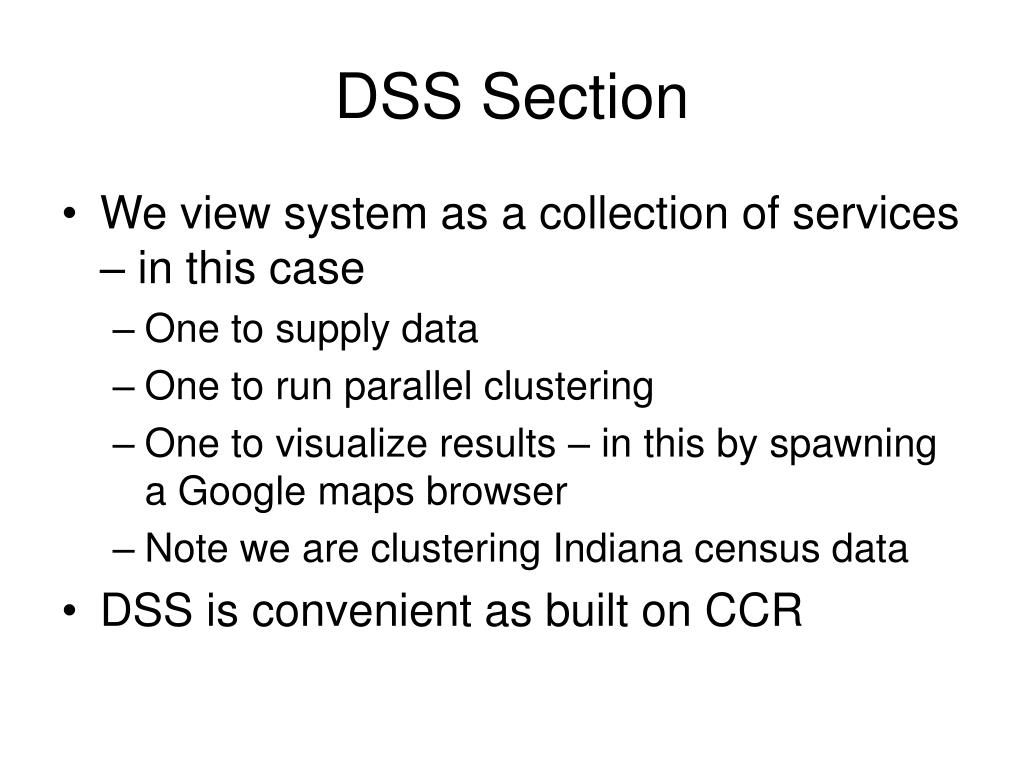 DSS Section

• We view system as a collection of services – in this case
– One to supply data
– One to run parallel clustering
– One to visualize results – in this by spawning a Google maps browser
– Note we are clustering Indiana census data
• DSS is convenient as built on CCR